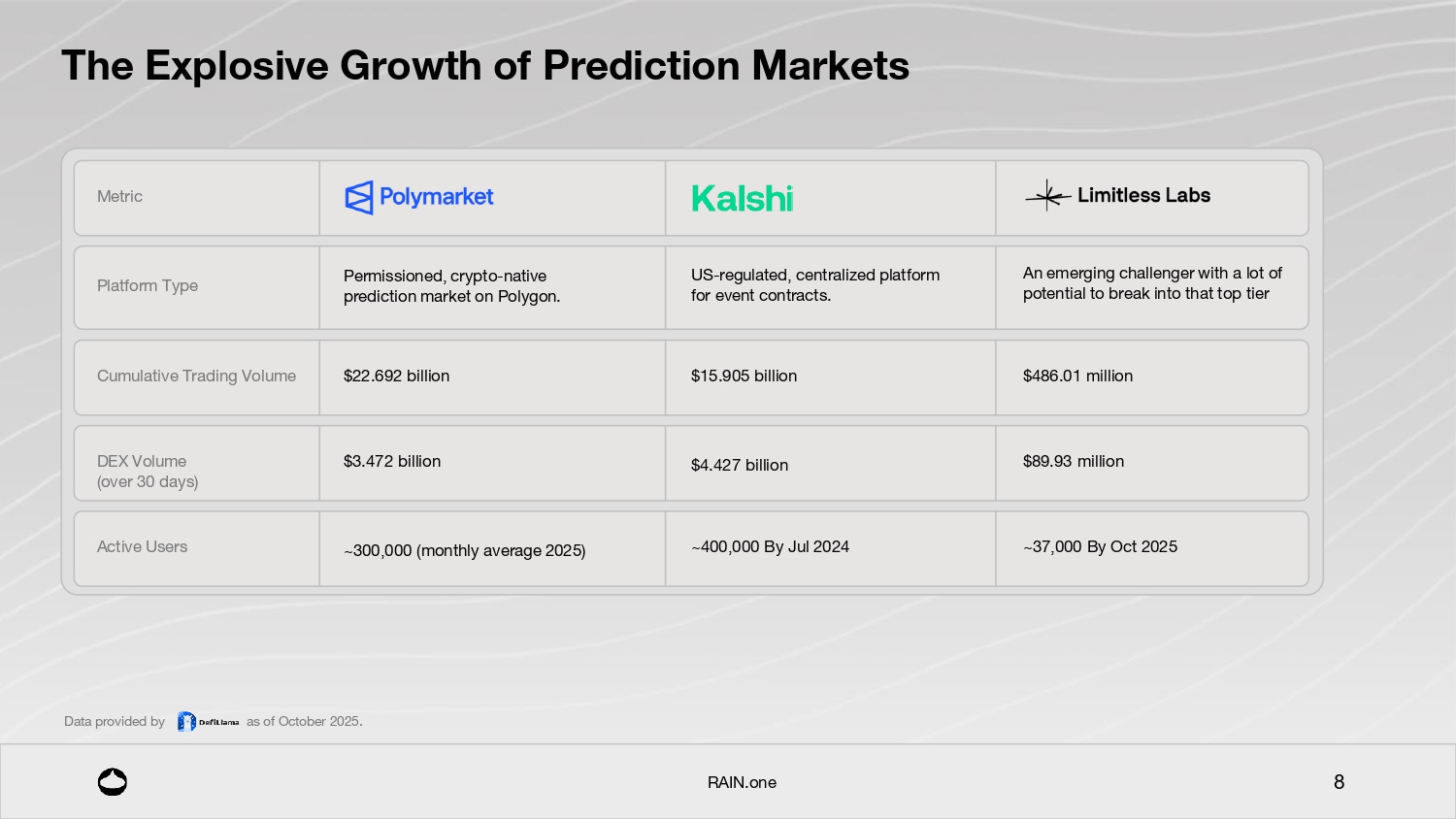 The Explosive Growth of Prediction Markets

| Metric | Polymarket | Kalshi | Limitless Labs |
|---|---|---|---|
| Platform Type | Permissioned, crypto-native prediction market on Polygon. | US-regulated, centralized platform for event contracts. | An emerging challenger with a lot of potential to break into that top tier |
| Cumulative Trading Volume | \$22.692 billion | \$15.905 billion | \$486.01 million |
| DEX Volume (over 30 days) | \$3.472 billion | \$4.427 billion | \$89.93 million |
| Active Users | ~300,000 (monthly average 2025) | ~400,000 By Jul 2024 | ~37,000 By Oct 2025 |

Data provided by DefiLlama as of October 2025.

RAIN.one

8